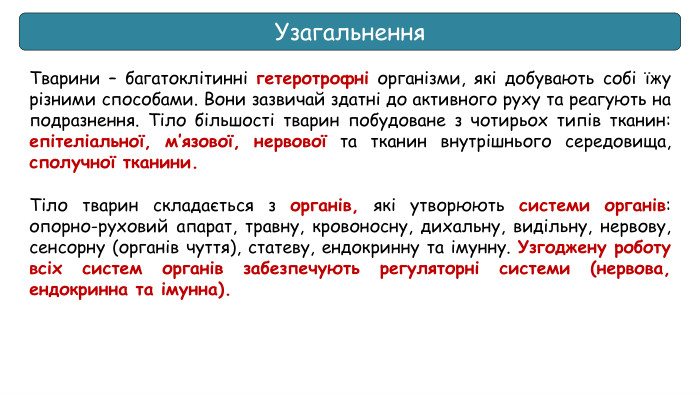 Узагальнення

Тварини – багатоклітинні гетеротрофні організми, які добувають собі їжу різними способами. Вони зазвичай здатні до активного руху та реагують на подразнення. Тіло більшості тварин побудоване з чотирьох типів тканин: епітеліальної, м'язової, нервової та тканин внутрішнього середовища, сполучної тканини.

Тіло тварин складається з органів, які утворюють системи органів: опорно-руховий апарат, травну, кровоносну, дихальну, видільну, нервову, сенсорну (органів чуття), статеву, ендокринну та імунну. Узгоджену роботу всіх систем органів забезпечують регуляторні системи (нервова, ендокринна та імунна).